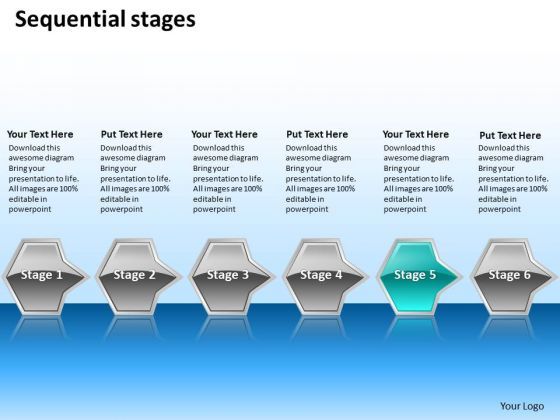 Sequential stages

Your Text Here
Download this awesome diagram Bring your presentation to life. All images are 100% editable in powerpoint

Put Text Here
Download this awesome diagram Bring your presentation to life. All images are 100% editable in powerpoint

Your Text Here
Download this awesome diagram Bring your presentation to life. All images are 100% editable in powerpoint

Put Text Here
Download this awesome diagram Bring your presentation to life. All images are 100% editable in powerpoint

Your Text Here
Download this awesome diagram Bring your presentation to life. All images are 100% editable in powerpoint

Put Text Here
Download this awesome diagram Bring your presentation to life. All images are 100% editable in powerpoint

Stage 1

Stage 2

Stage 3

Stage 4

Stage 5

Stage 6

Your Logo